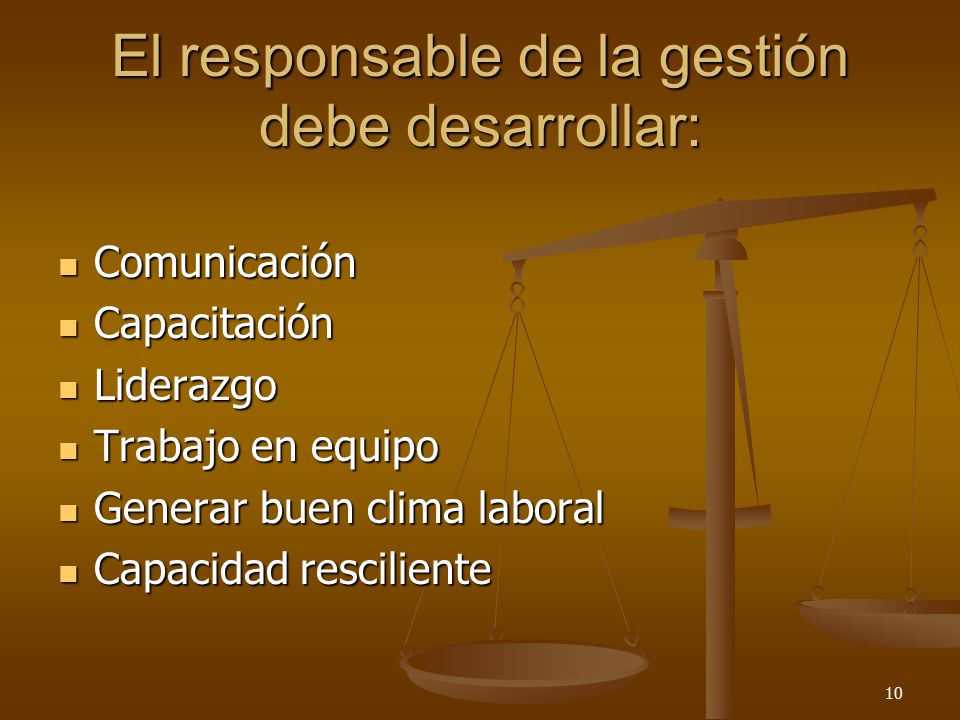 El responsable de la gestión debe desarrollar:

- Comunicación
- Capacitación
- Liderazgo
- Trabajo en equipo
- Generar buen clima laboral
- Capacidad resciliente

10